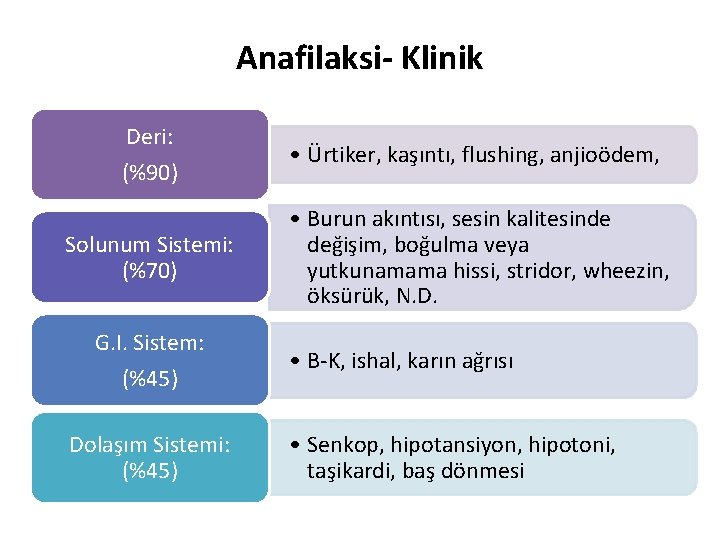 Anafilaksi- Klinik

Deri:
(%90)

• Ürtiker, kaşıntı, flushing, anjioödem,

Solunum Sistemi:
(%70)

• Burun akıntısı, sesin kalitesinde değişim, boğulma veya yutkunamama hissi, stridor, wheezin, öksürük, N.D.

G.I. Sistem:
(%45)

• B-K, ishal, karın ağrısı

Dolaşım Sistemi:
(%45)

• Senkop, hipotansiyon, hipotoni, taşikardi, baş dönmesi